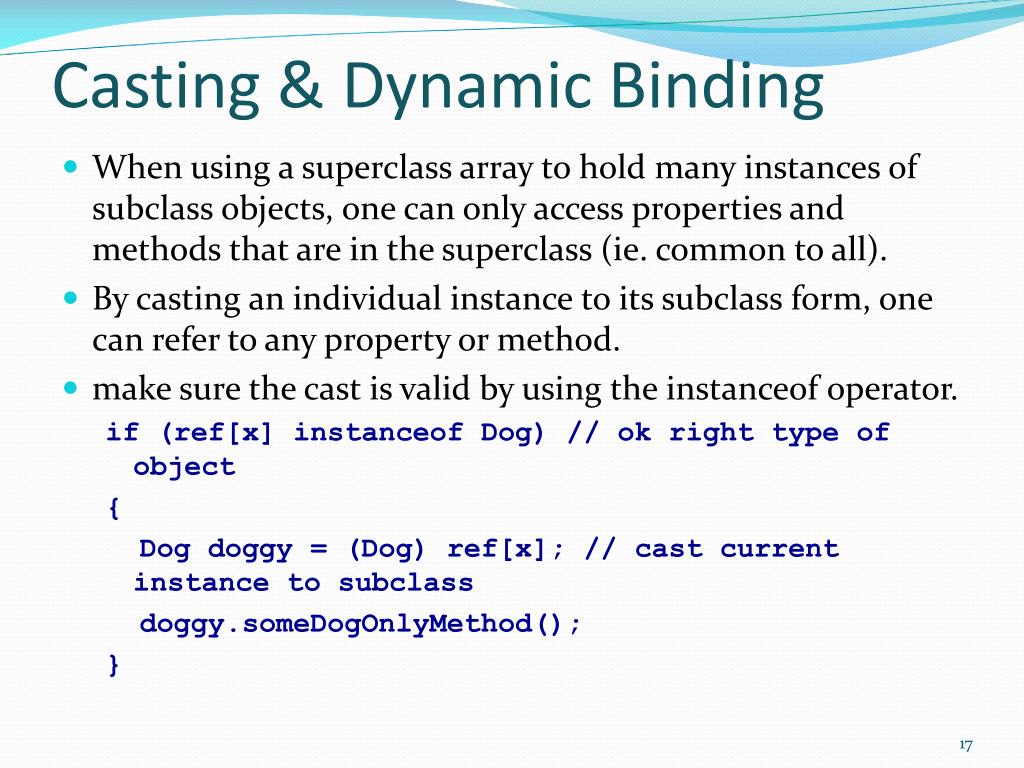 Casting & Dynamic Binding

When using a superclass array to hold many instances of subclass objects, one can only access properties and methods that are in the superclass (ie. common to all).

By casting an individual instance to its subclass form, one can refer to any property or method.

make sure the cast is valid by using the instanceof operator.

if (ref[x] instanceof Dog) // ok right type of object
{
Dog doggy = (Dog) ref[x]; // cast current instance to subclass
doggy.someDogOnlyMethod();
}

17